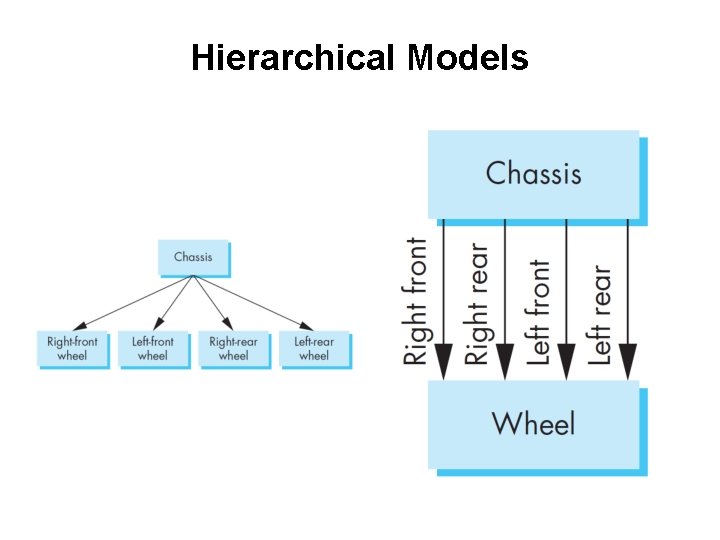 Hierarchical Models

Chassis

Right-front wheel

Left-front wheel

Right-rear wheel

Left-rear wheel

Chassis

Right front

Right rear

Left front

Left rear

Wheel